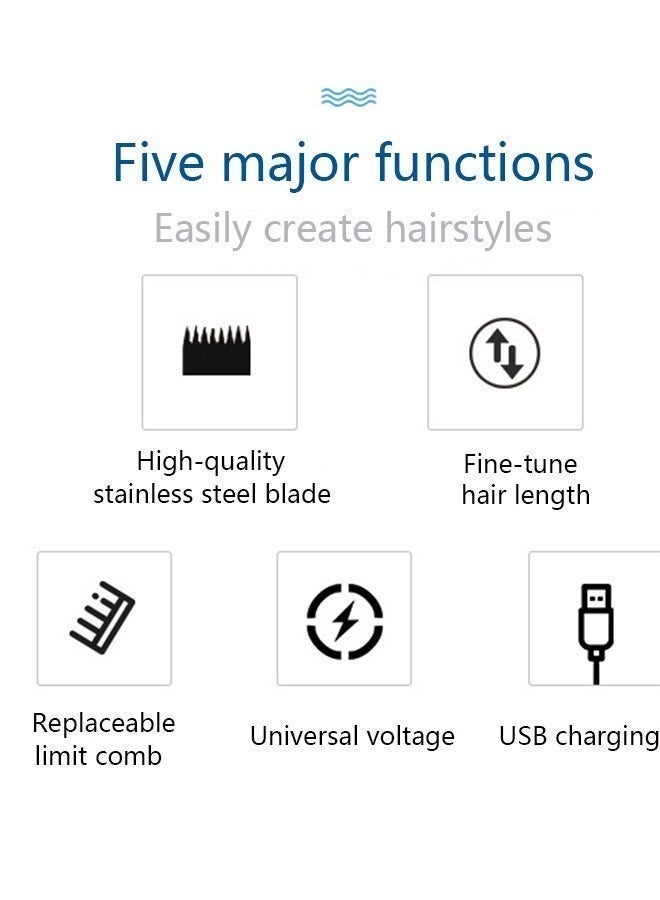 Five major functions

Easily create hairstyles

High-quality stainless steel blade

Fine-tune hair length

Replaceable limit comb

Universal voltage

USB charging